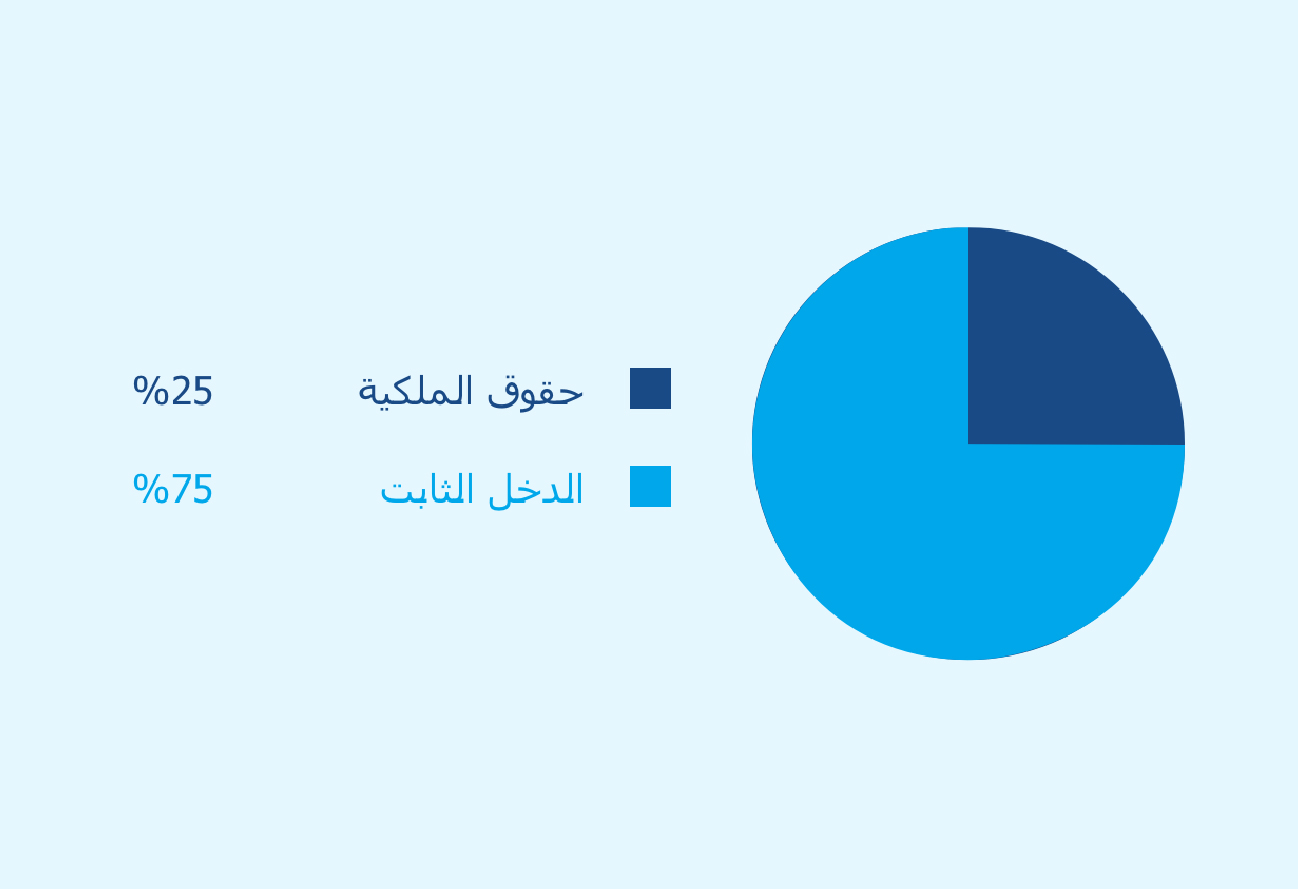 حقوق الملكية %25

الدخل الثابت %75